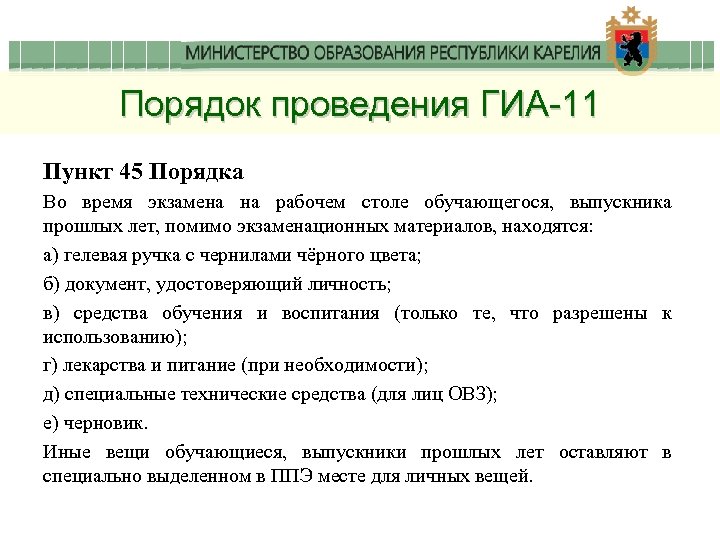 МИНИСТЕРСТВО ОБРАЗОВАНИЯ РЕСПУБЛИКИ КАРЕЛИЯ

Порядок проведения ГИА-11

Пункт 45 Порядка

Во время экзамена на рабочем столе обучающегося, выпускника прошлых лет, помимо экзаменационных материалов, находятся:

а) гелевая ручка с чернилами чёрного цвета;

б) документ, удостоверяющий личность;

в) средства обучения и воспитания (только те, что разрешены к использованию);

г) лекарства и питание (при необходимости);

д) специальные технические средства (для лиц ОВЗ);

е) черновик.

Иные вещи обучающиеся, выпускники прошлых лет оставляют в специально выделенном в ППЭ месте для личных вещей.